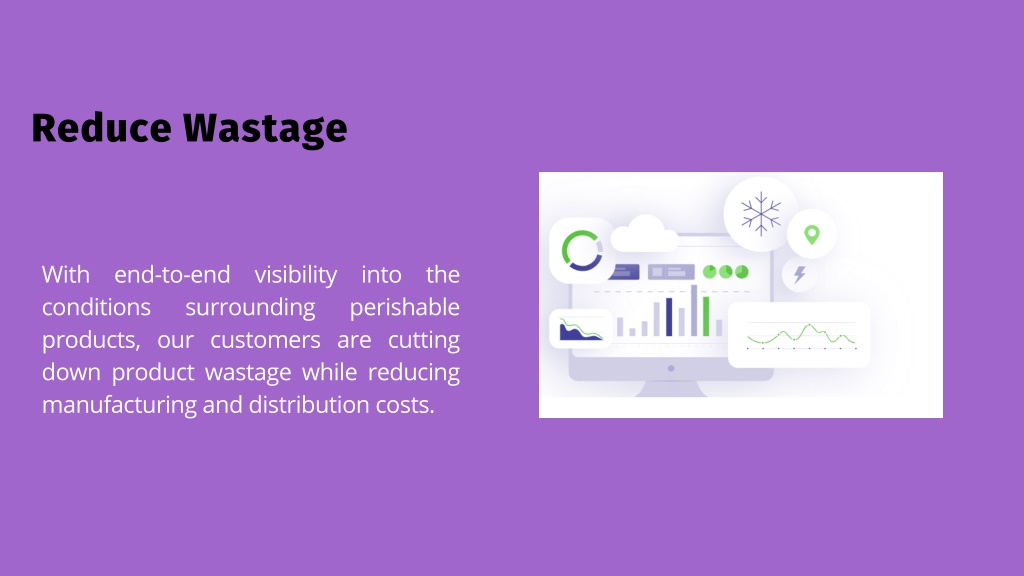 Reduce Wastage

With end-to-end visibility into the conditions surrounding perishable products, our customers are cutting down product wastage while reducing manufacturing and distribution costs.